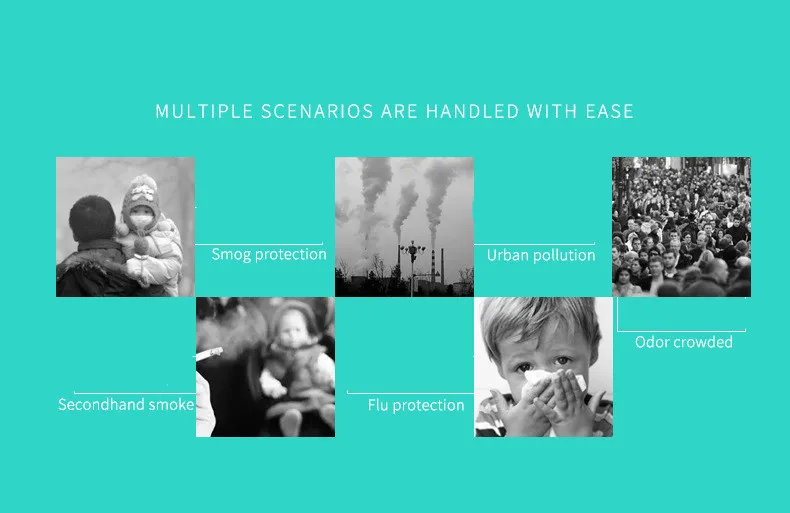 MULTIPLE SCENARIOS ARE HANDLED WITH EASE

Smog protection

Urban pollution

Odor crowded

Secondhand smoke

Flu protection